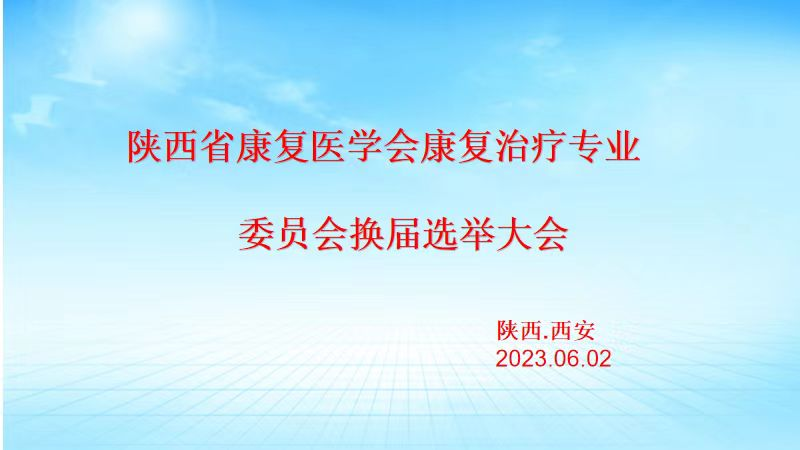 陕西省康复医学会康复治疗专业

委员会换届选举大会

陕西.西安
2023.06.02